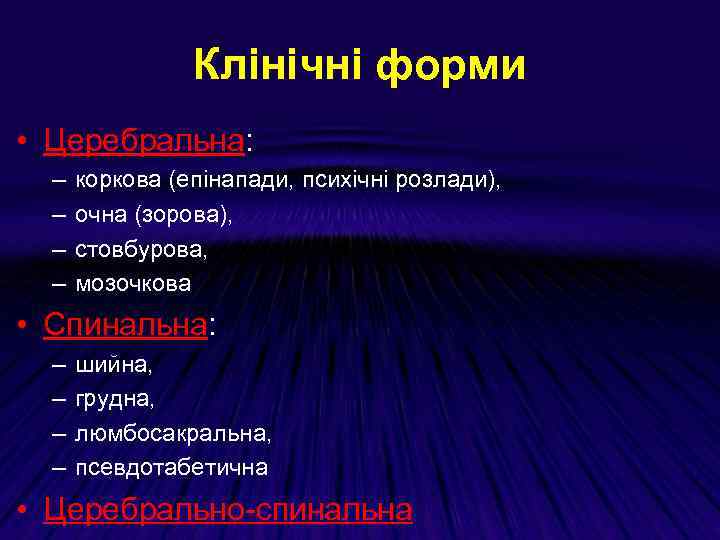 Клінічні форми

• Церебральна:
– коркова (епінапади, психічні розлади),
– очна (зорова),
– стовбурова,
– мозочкова

• Спинальна:
– шийна,
– грудна,
– люмбосакральна,
– псевдотабетична

• Церебрально-спинальна